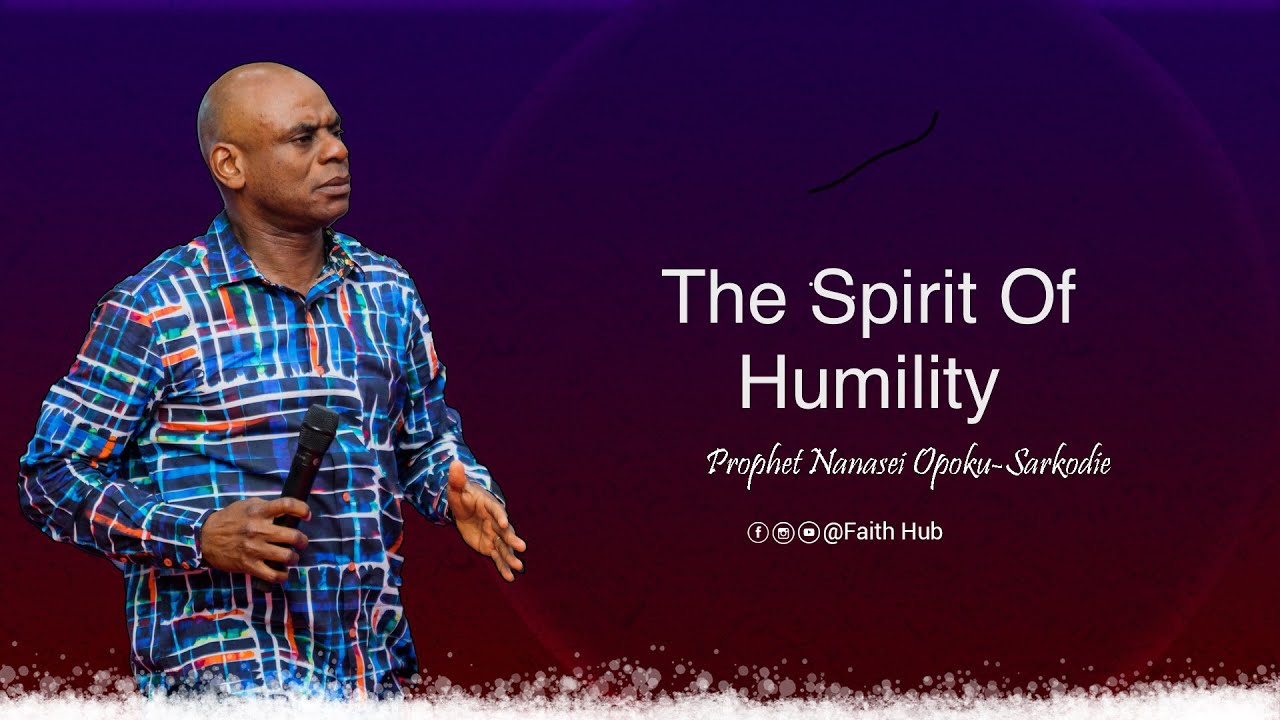 The Spirit Of Humility

Prophet Nanasei Opoku-Sarkodie

@Faith Hub